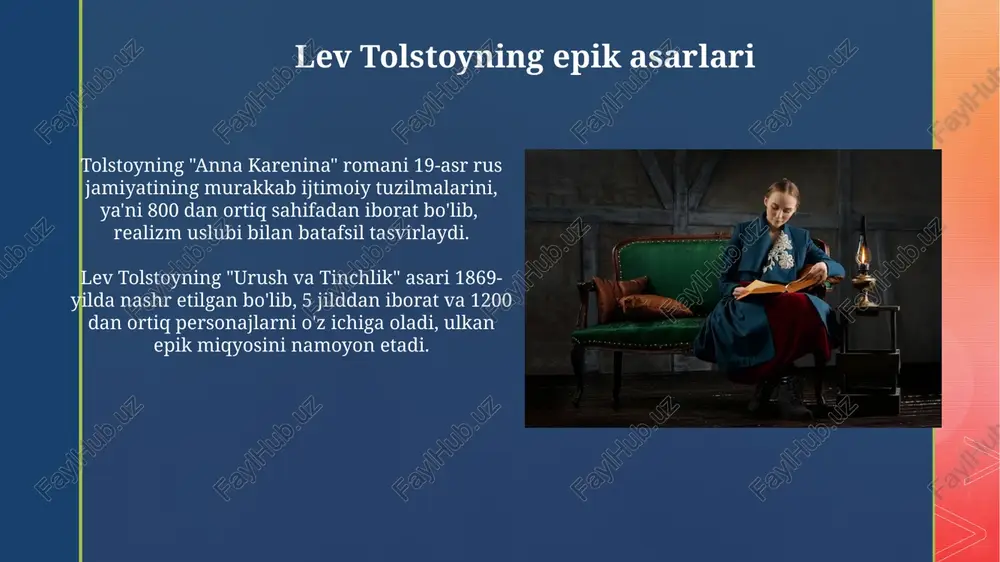 Lev Tolstoyning epik asarlari

Tolstoyning "Anna Karenina" romani 19-asr rus jamiyatining murakkab ijtimoiy tuzilmalarini, ya'ni 800 dan ortiq sahifadan iborat bo'lib, realizm uslubi bilan batafsil tasvirlaydi.

Lev Tolstoyning "Urush va Tinchlik" asari 1869-yilda nashr etilgan bo'lib, 5 jilddan iborat va 1200 dan ortiq personajlarni o'z ichiga oladi, ulkan epik miqyosini namoyon etadi.

FaylHub.uz